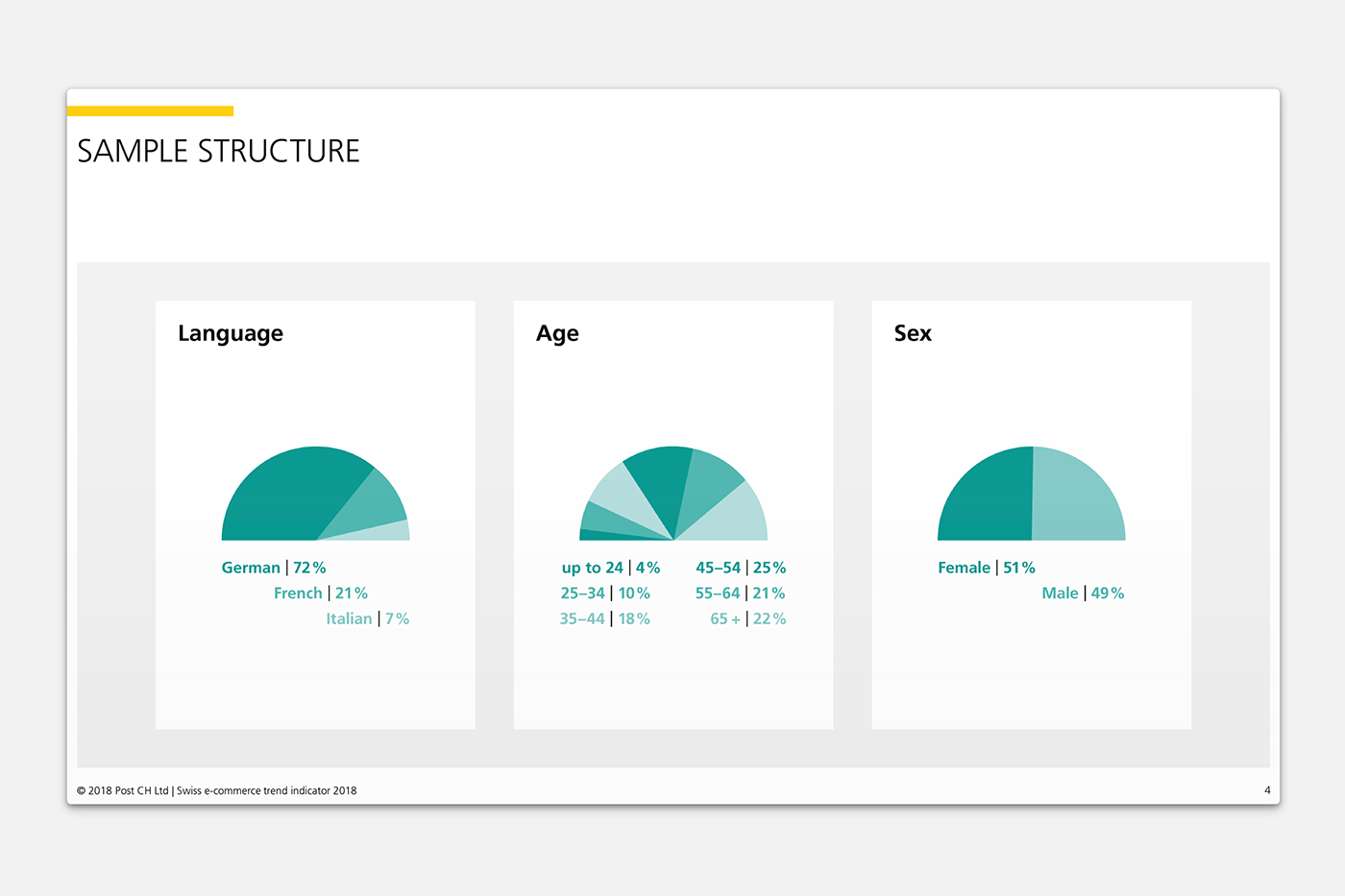 SAMPLE STRUCTURE

Language

German | 72 %
French | 21 %
Italian | 7 %

Age

up to 24 | 4 %
25–34 | 10 %
35–44 | 18 %
45–54 | 25 %
55–64 | 21 %
65 + | 22 %

Sex

Female | 51 %
Male | 49 %

© 2018 Post CH Ltd | Swiss e-commerce trend indicator 2018

4